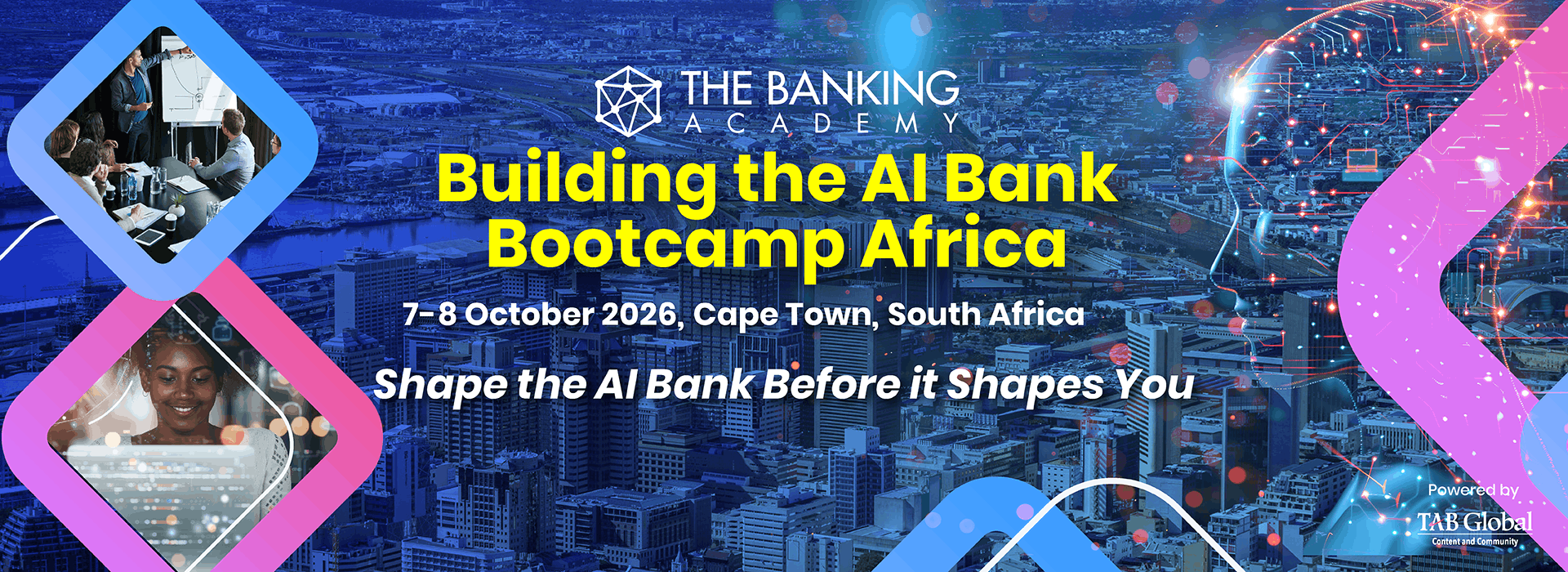 THE BANKING
ACADEMY

Building the AI Bank Bootcamp Africa

7-8 October 2026, Cape Town, South Africa

Shape the AI Bank Before it Shapes You

Powered by
TAB Global
Content and Community